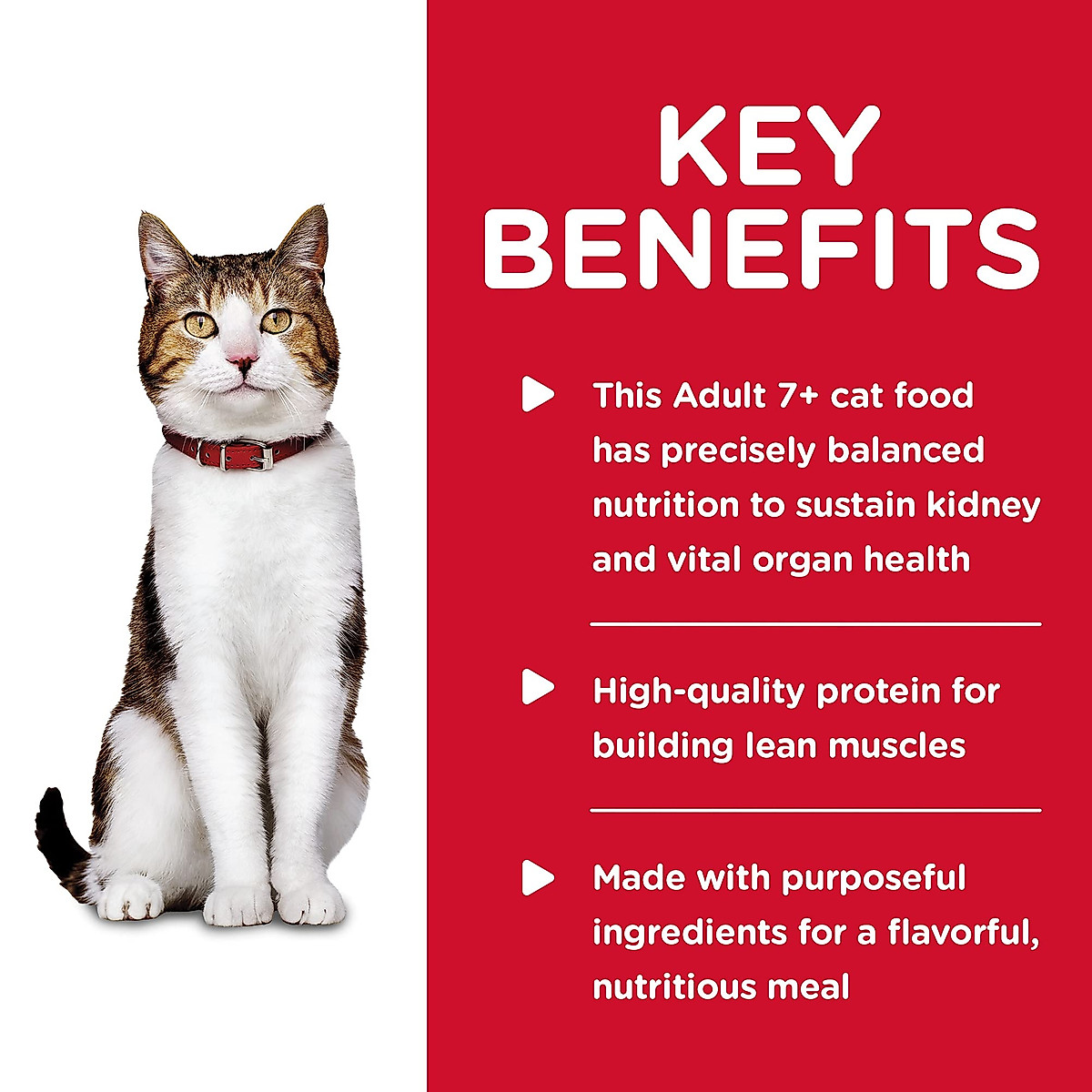 KEY BENEFITS

This Adult 7+ cat food has precisely balanced nutrition to sustain kidney and vital organ health

High-quality protein for building lean muscles

Made with purposeful ingredients for a flavorful, nutritious meal